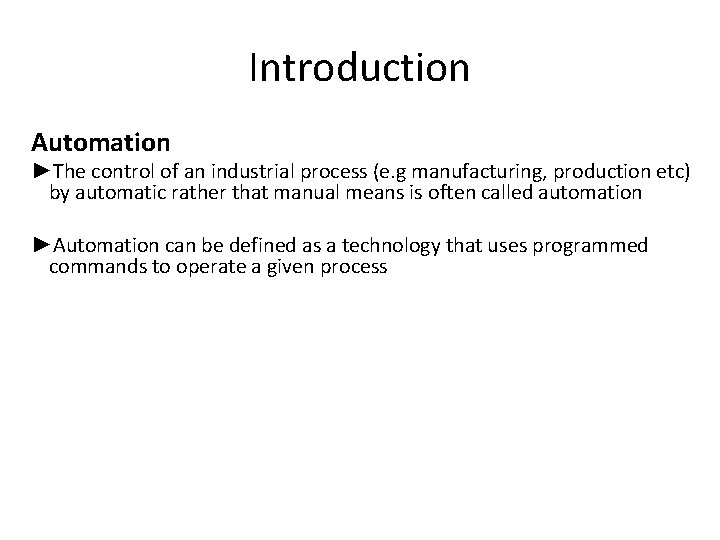 Introduction

Automation

►The control of an industrial process (e.g manufacturing, production etc) by automatic rather that manual means is often called automation

►Automation can be defined as a technology that uses programmed commands to operate a given process